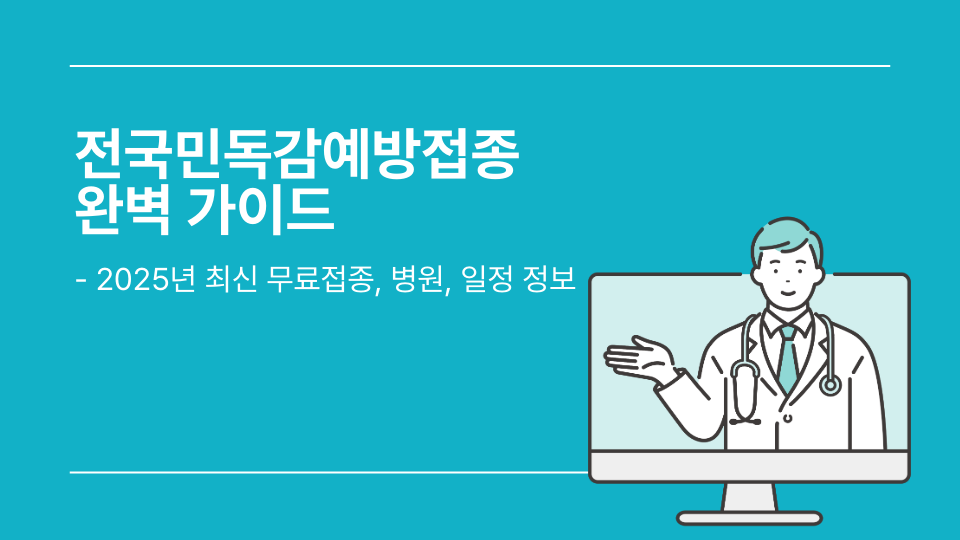 전국민독감예방접종
완벽 가이드

- 2025년 최신 무료접종, 병원, 일정 정보